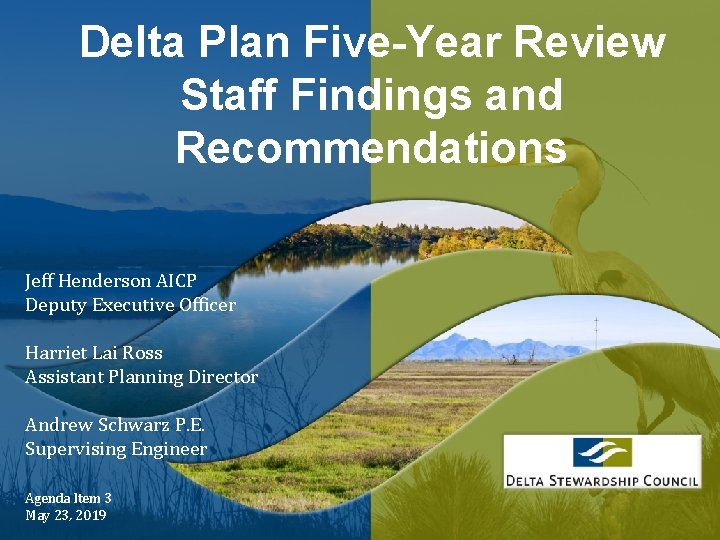 Delta Plan Five-Year Review Staff Findings and Recommendations

Jeff Henderson AICP
Deputy Executive Officer

Harriet Lai Ross
Assistant Planning Director

Andrew Schwarz P.E.
Supervising Engineer

Agenda Item 3
May 23, 2019

DELTA STEWARDSHIP COUNCIL